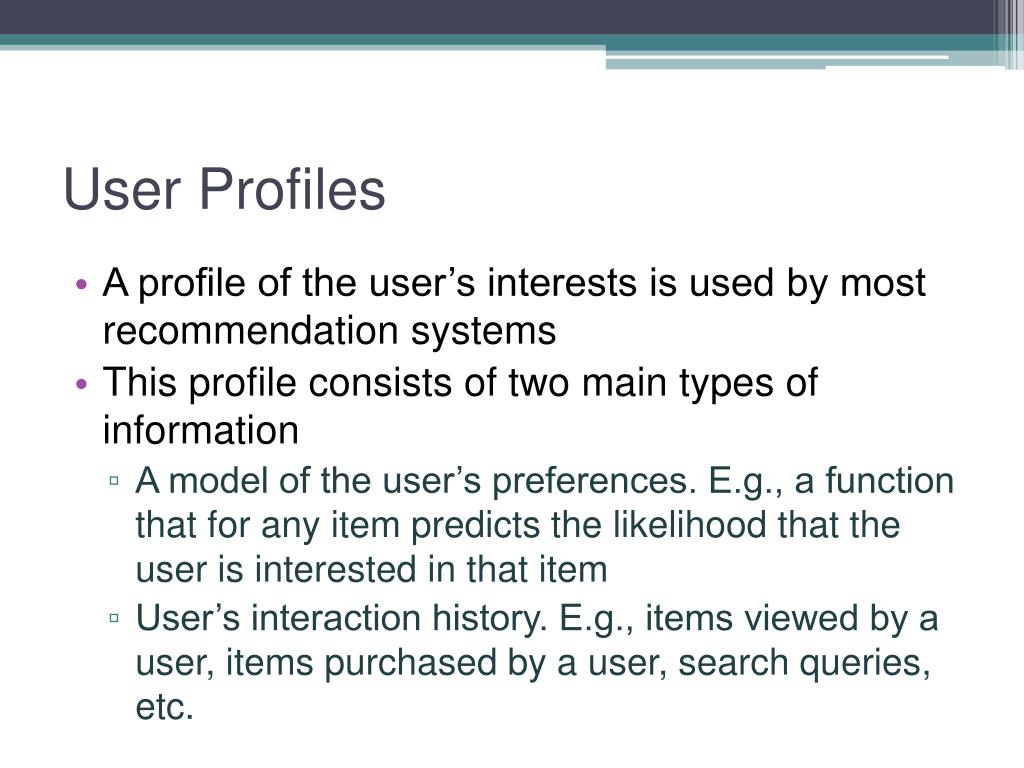 User Profiles

• A profile of the user’s interests is used by most recommendation systems
• This profile consists of two main types of information
▫ A model of the user’s preferences. E.g., a function that for any item predicts the likelihood that the user is interested in that item
▫ User’s interaction history. E.g., items viewed by a user, items purchased by a user, search queries, etc.